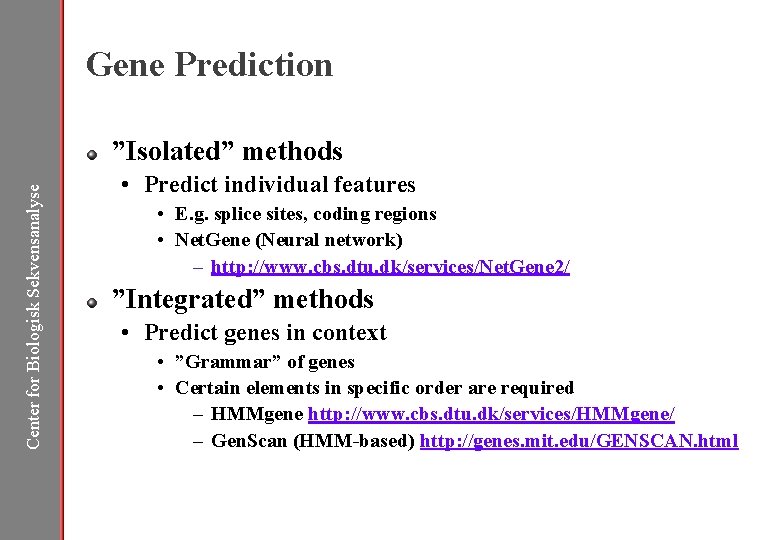 Center for Biologisk Sekvensanalyse

Gene Prediction

”Isolated” methods

• Predict individual features

• E.g. splice sites, coding regions

• NetGene (Neural network)

– http://www.cbs.dtu.dk/services/NetGene2/

”Integrated” methods

• Predict genes in context

• ”Grammar” of genes

• Certain elements in specific order are required

– HMMgene http://www.cbs.dtu.dk/services/HMMgene/

– GenScan (HMM-based) http://genes.mit.edu/GENSCAN.html